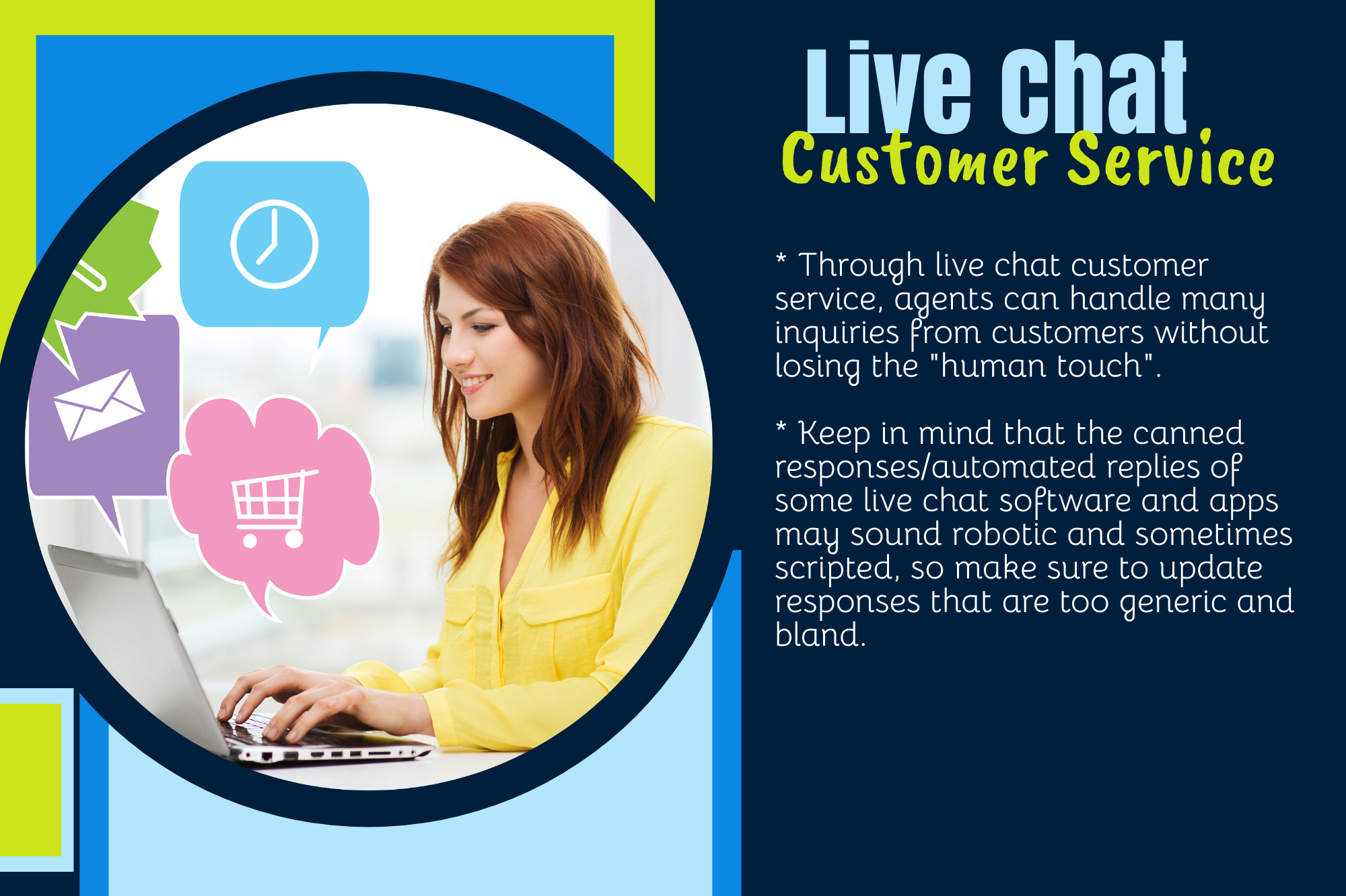 Live Chat
Customer Service

* Through live chat customer service, agents can handle many inquiries from customers without losing the "human touch".

* Keep in mind that the canned responses/automated replies of some live chat software and apps may sound robotic and sometimes scripted, so make sure to update responses that are too generic and bland.